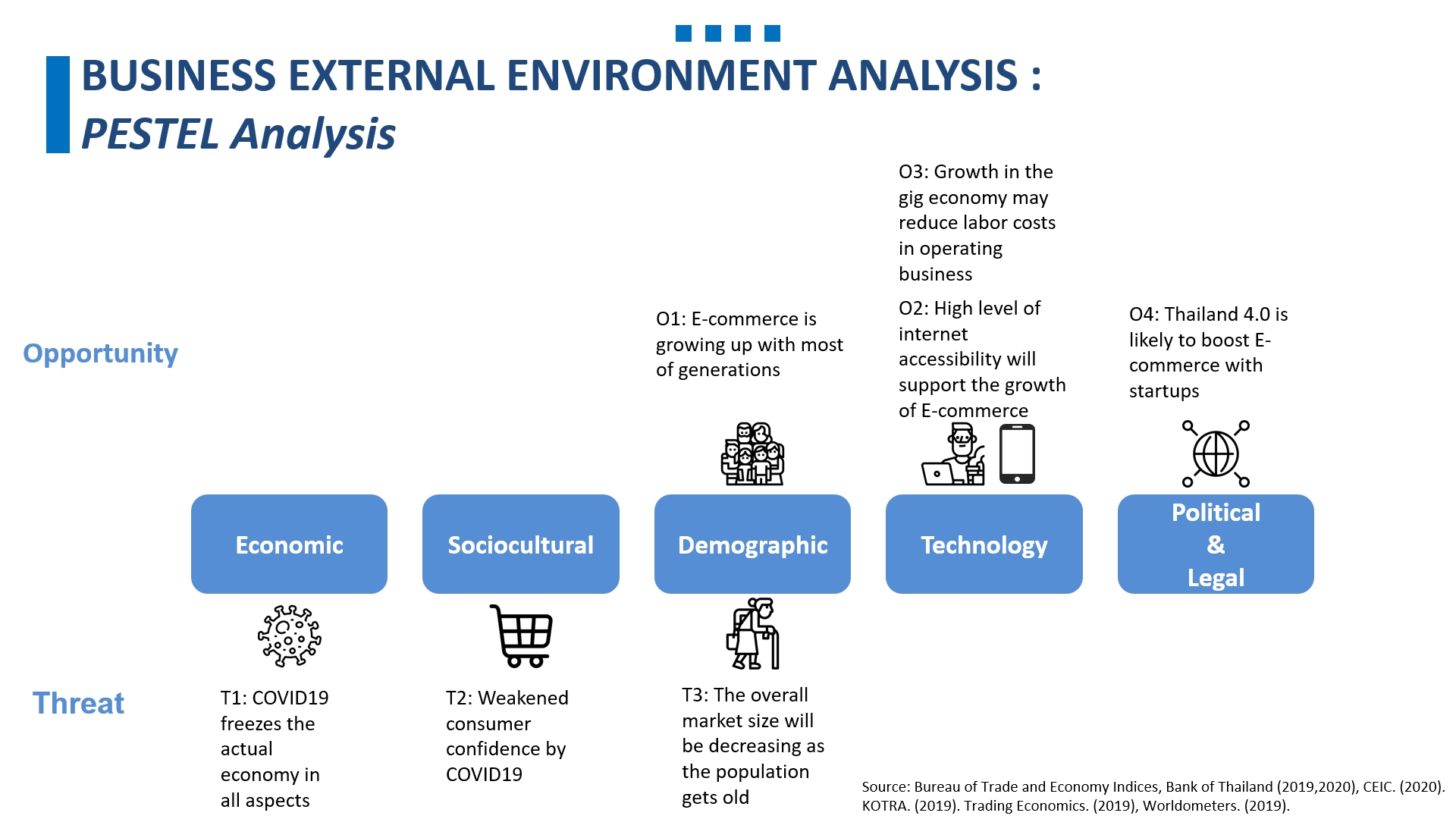 BUSINESS EXTERNAL ENVIRONMENT ANALYSIS :
PESTEL Analysis

Opportunity

O1: E-commerce is growing up with most of generations

O3: Growth in the gig economy may reduce labor costs in operating business

O2: High level of internet accessibility will support the growth of E-commerce

O4: Thailand 4.0 is likely to boost E-commerce with startups

Economic

Sociocultural

Demographic

Technology

Political & Legal

Threat

T1: COVID19 freezes the actual economy in all aspects

T2: Weakened consumer confidence by COVID19

T3: The overall market size will be decreasing as the population gets old

Source: Bureau of Trade and Economy Indices, Bank of Thailand (2019,2020), CEIC. (2020). KOTRA. (2019). Trading Economics. (2019), Worldometers. (2019).